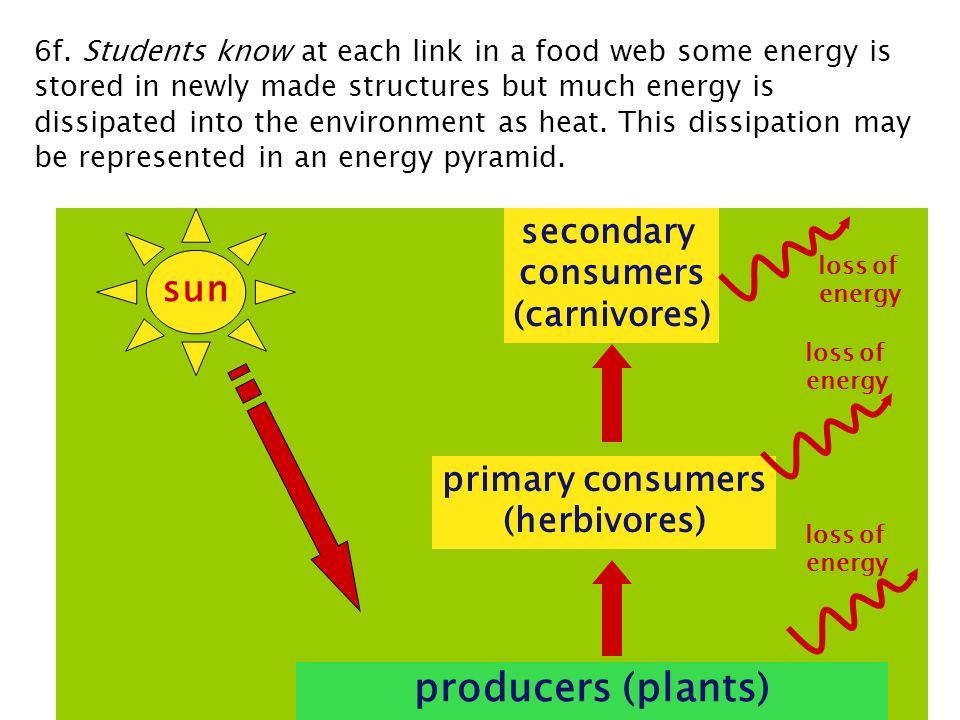 6f. Students know at each link in a food web some energy is stored in newly made structures but much energy is dissipated into the environment as heat. This dissipation may be represented in an energy pyramid.

sun

secondary consumers (carnivores)

loss of energy

loss of energy

primary consumers (herbivores)

loss of energy

producers (plants)